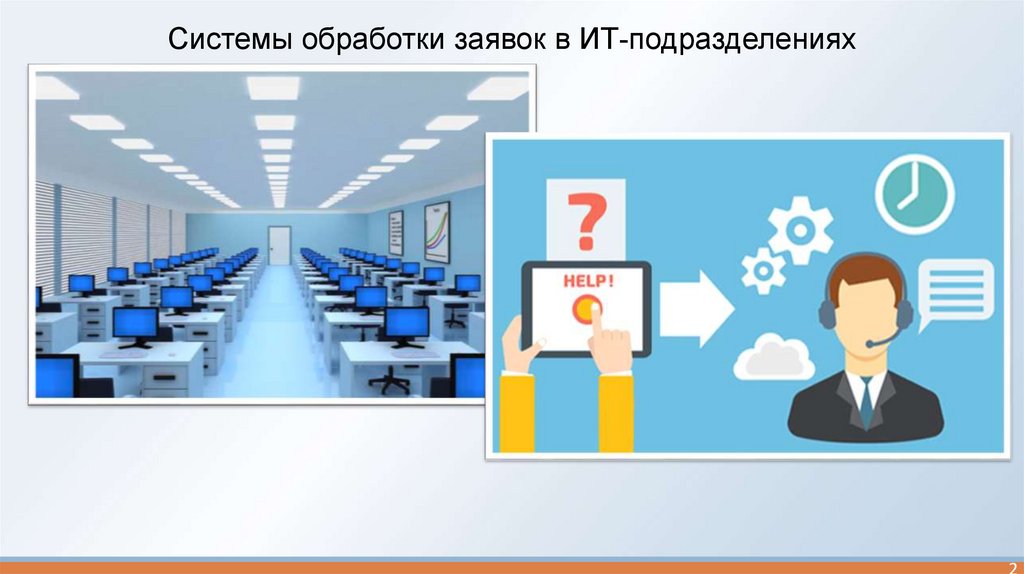 Системы обработки заявок в ИТ-подразделениях

?

HELP!

2